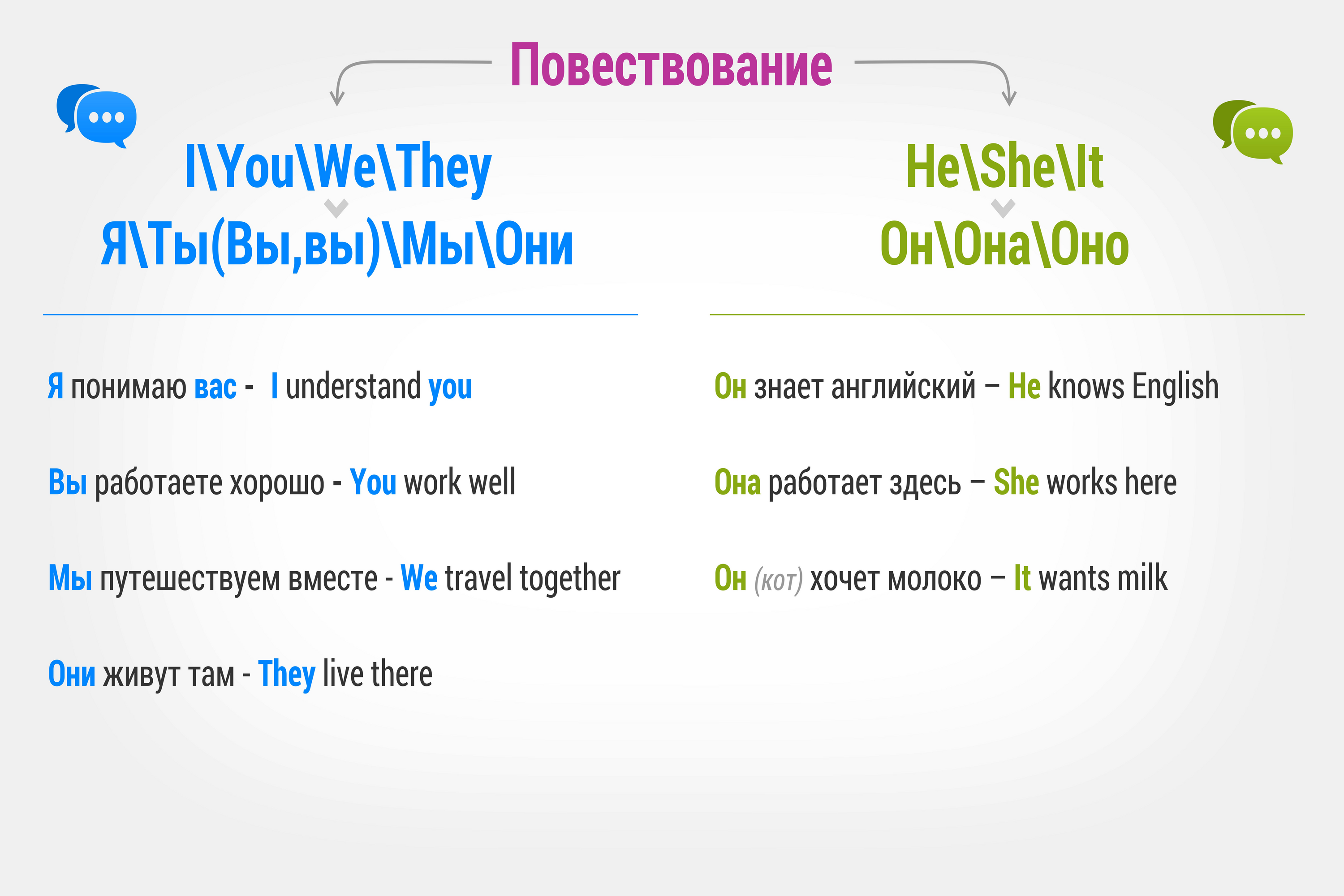 Повествование

I\You\We\They
Я\Ты(Вы,вы)\Мы\Они

Я понимаю вас - I understand you

Вы работаете хорошо - You work well

Мы путешествуем вместе - We travel together

Они живут там - They live there

He\She\It
Он\Она\Оно

Он знает английский – He knows English

Она работает здесь – She works here

Он (кот) хочет молоко – It wants milk